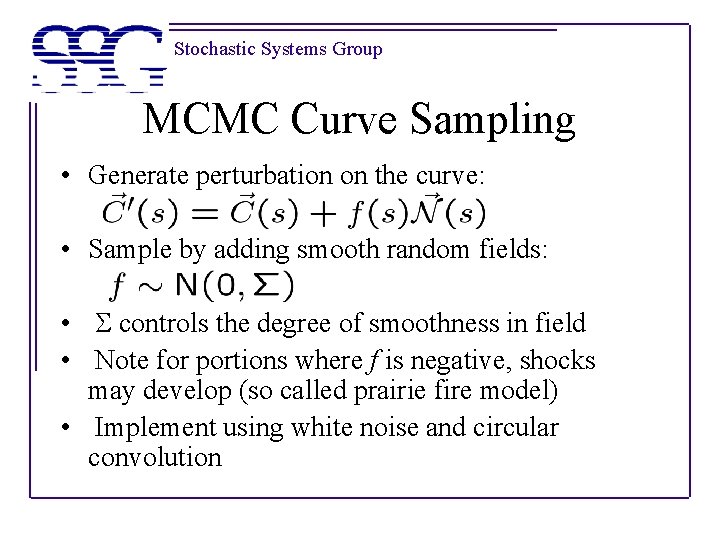 SSG Stochastic Systems Group

MCMC Curve Sampling

• Generate perturbation on the curve:
$\vec{C}'(s) = \vec{C}(s) + f(s)\vec{\mathcal{N}}(s)$

• Sample by adding smooth random fields:
$f \sim \mathsf{N}(0, \Sigma)$

• $\Sigma$ controls the degree of smoothness in field

• Note for portions where $f$ is negative, shocks may develop (so called prairie fire model)

• Implement using white noise and circular convolution